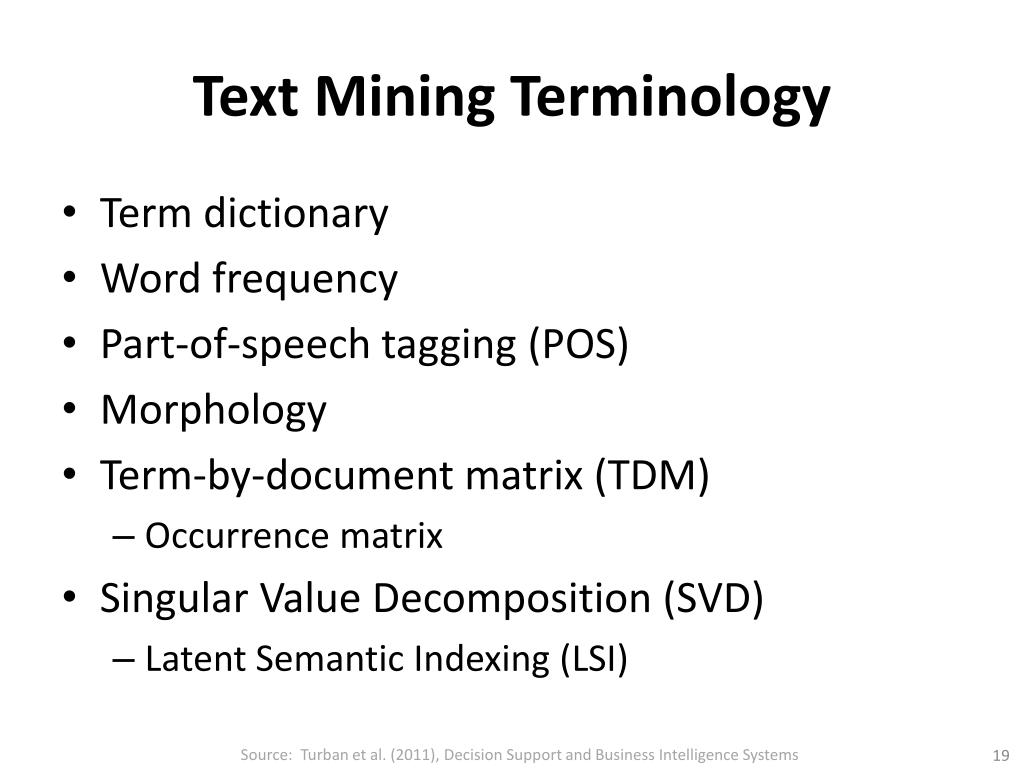 Text Mining Terminology

• Term dictionary
• Word frequency
• Part-of-speech tagging (POS)
• Morphology
• Term-by-document matrix (TDM)
– Occurrence matrix
• Singular Value Decomposition (SVD)
– Latent Semantic Indexing (LSI)

Source: Turban et al. (2011), Decision Support and Business Intelligence Systems

19